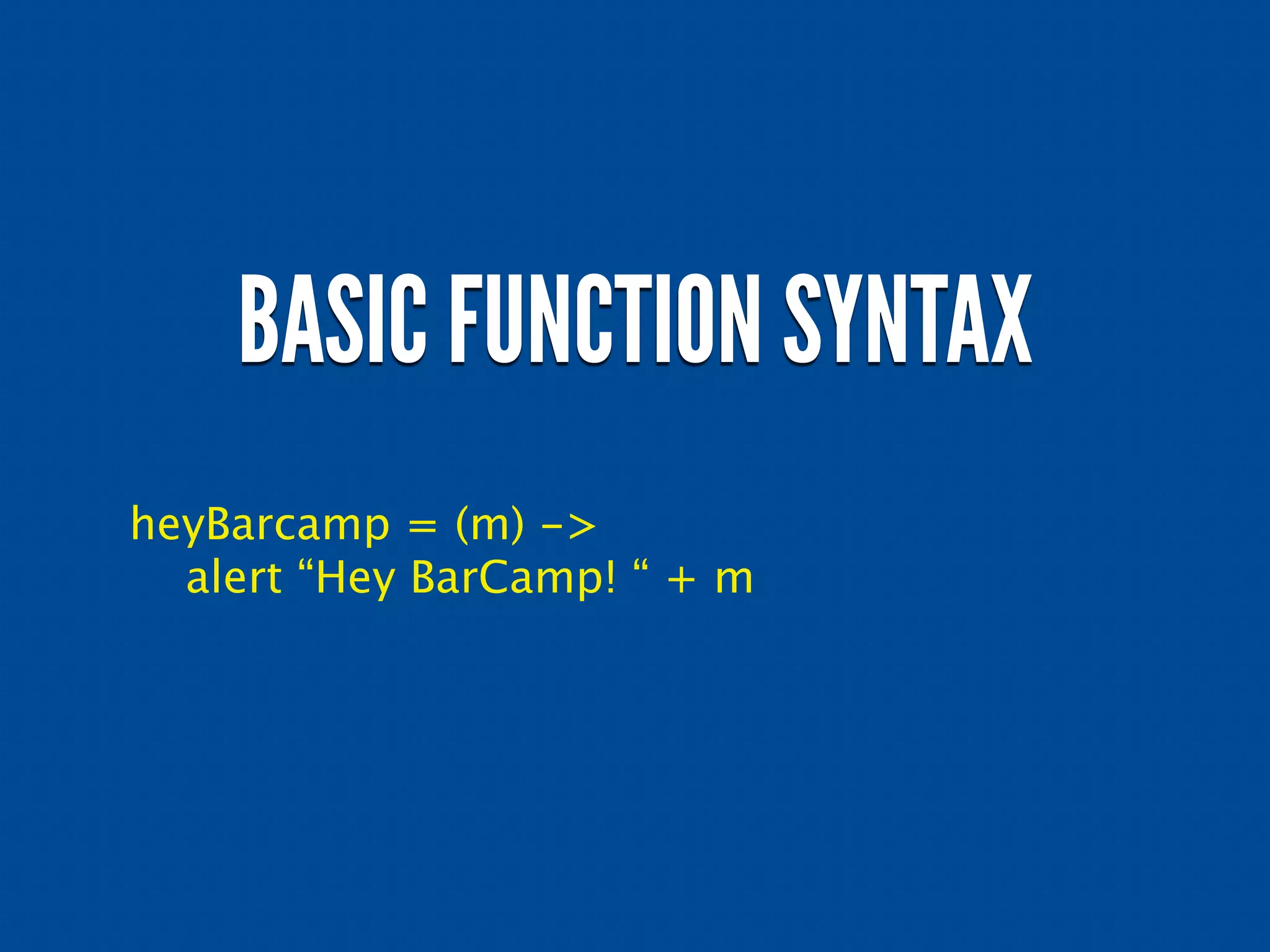 BASIC FUNCTION SYNTAX

heyBarcamp = (m) ->
    alert “Hey BarCamp! “ + m